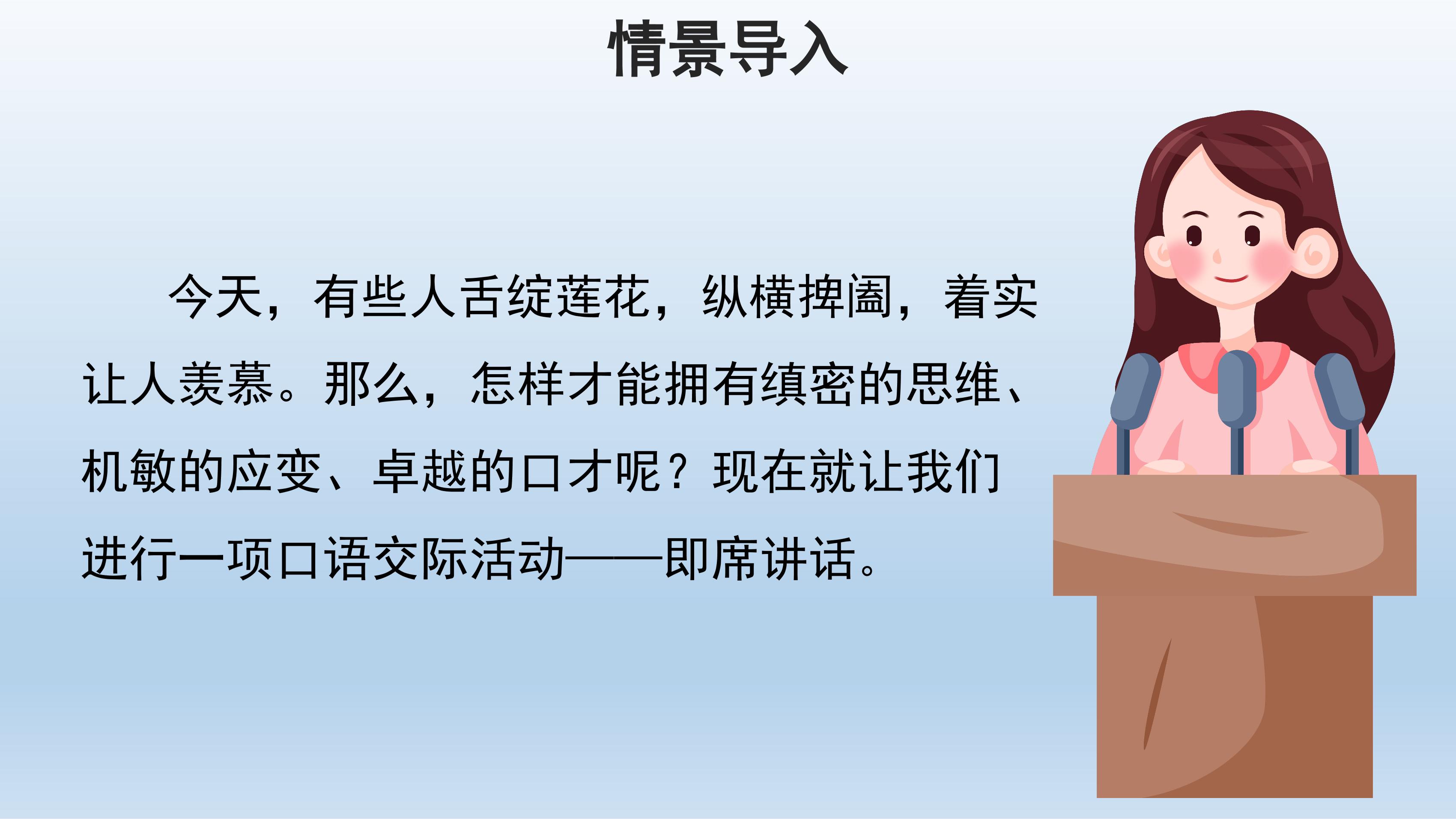 情景导入

今天，有些人舌绽莲花，纵横捭阖，着实让人羡慕。那么，怎样才能拥有缜密的思维、机敏的应变、卓越的口才呢？现在就让我们进行一项口语交际活动——即席讲话。